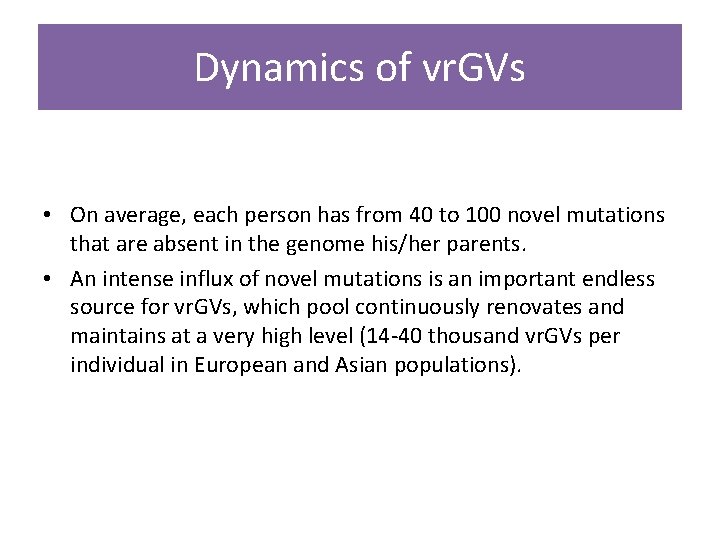 Dynamics of vrGVs

• On average, each person has from 40 to 100 novel mutations that are absent in the genome his/her parents.

• An intense influx of novel mutations is an important endless source for vrGVs, which pool continuously renovates and maintains at a very high level (14-40 thousand vrGVs per individual in European and Asian populations).